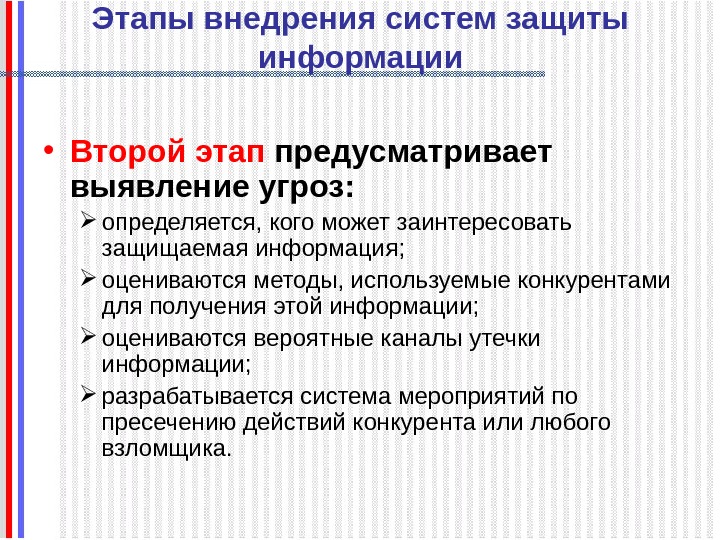 Этапы внедрения систем защиты информации

• Второй этап предусматривает выявление угроз:
➢ определяется, кого может заинтересовать защищаемая информация;
➢ оцениваются методы, используемые конкурентами для получения этой информации;
➢ оцениваются вероятные каналы утечки информации;
➢ разрабатывается система мероприятий по пресечению действий конкурента или любого взломщика.